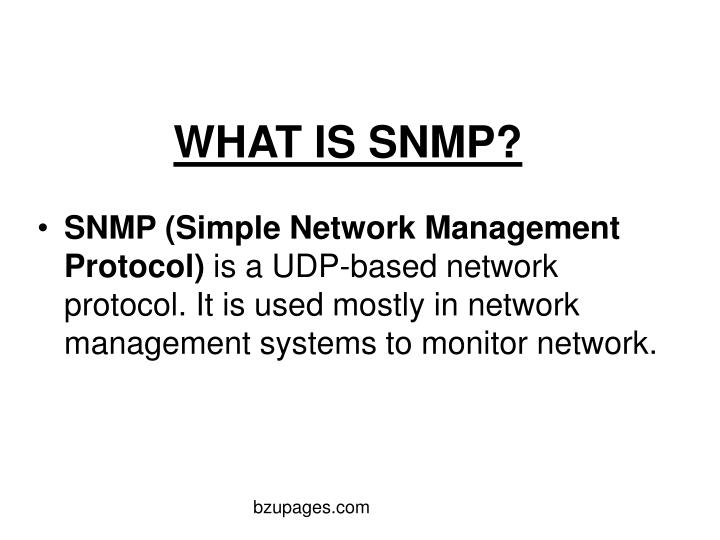 WHAT IS SNMP?

• SNMP (Simple Network Management Protocol) is a UDP-based network protocol. It is used mostly in network management systems to monitor network.

bzupages.com